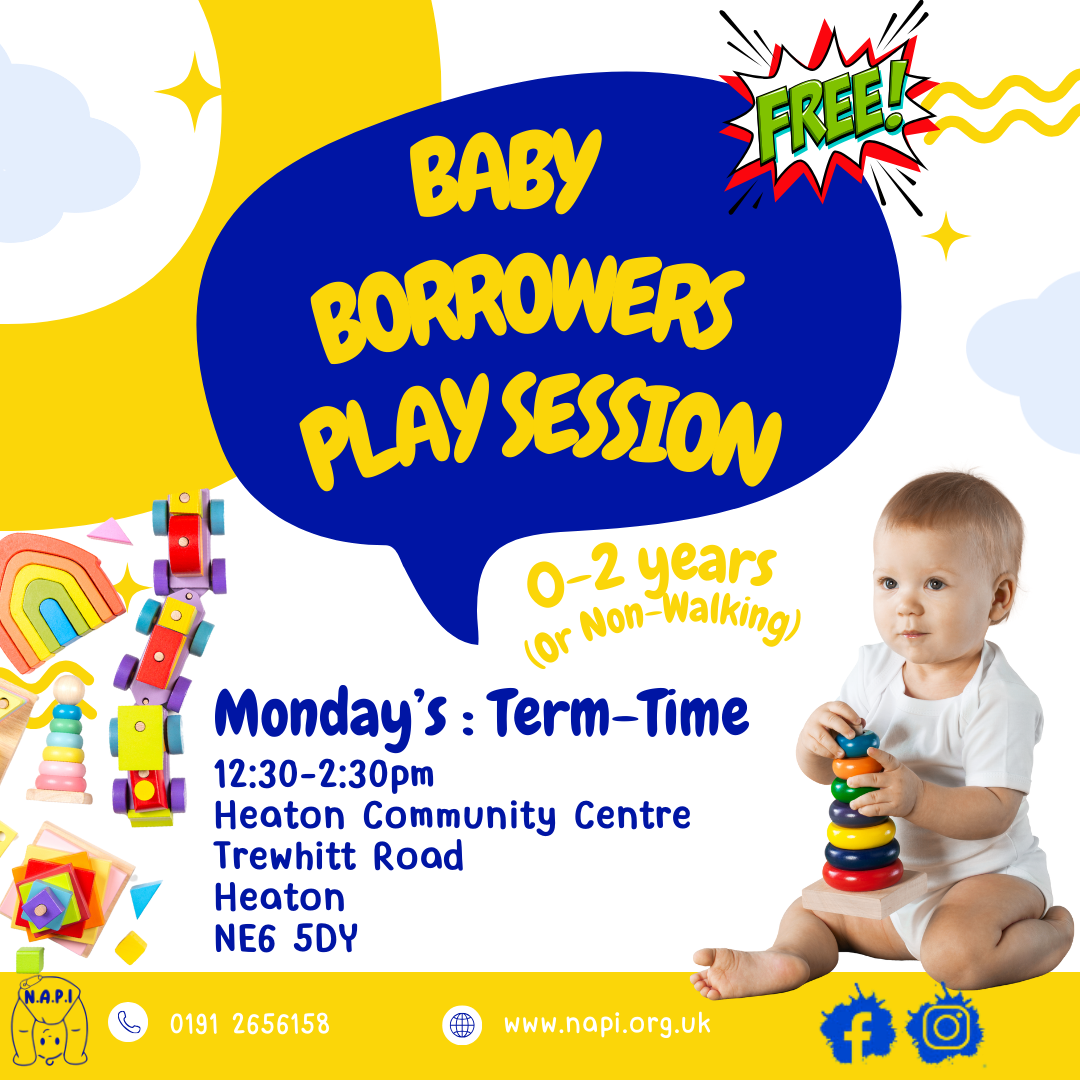 FREE!

BABY BORROWERS PLAY SESSION

0-2 years (Or Non-Walking)

Monday's : Term-Time

12:30-2:30pm
Heaton Community Centre
Trewhitt Road
Heaton
NE6 5DY

N.A.P.I

0191 2656158

www.napi.org.uk